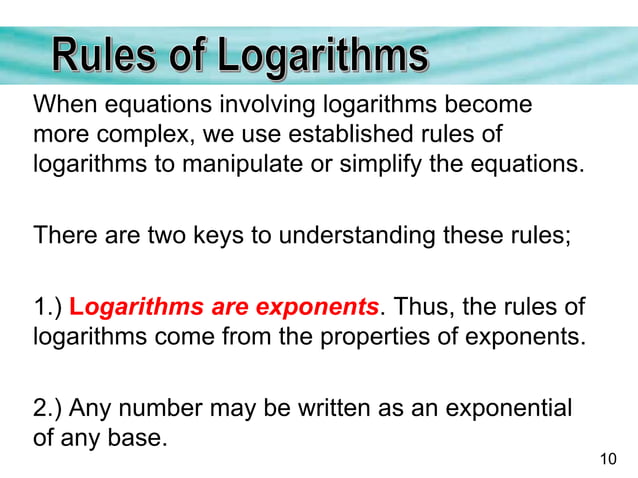 Rules of Logarithms

When equations involving logarithms become more complex, we use established rules of logarithms to manipulate or simplify the equations.

There are two keys to understanding these rules;

1.) Logarithms are exponents. Thus, the rules of logarithms come from the properties of exponents.

2.) Any number may be written as an exponential of any base.

10